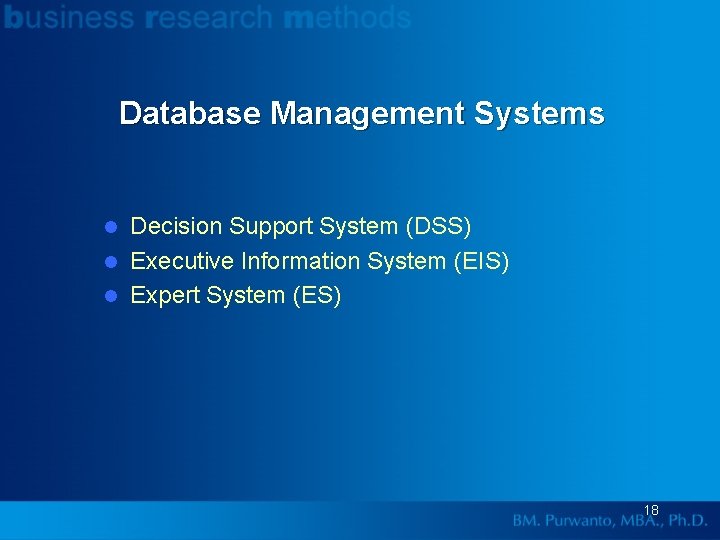 business research methods

Database Management Systems

- Decision Support System (DSS)
- Executive Information System (EIS)
- Expert System (ES)

18

BM. Purwanto, MBA., Ph.D.